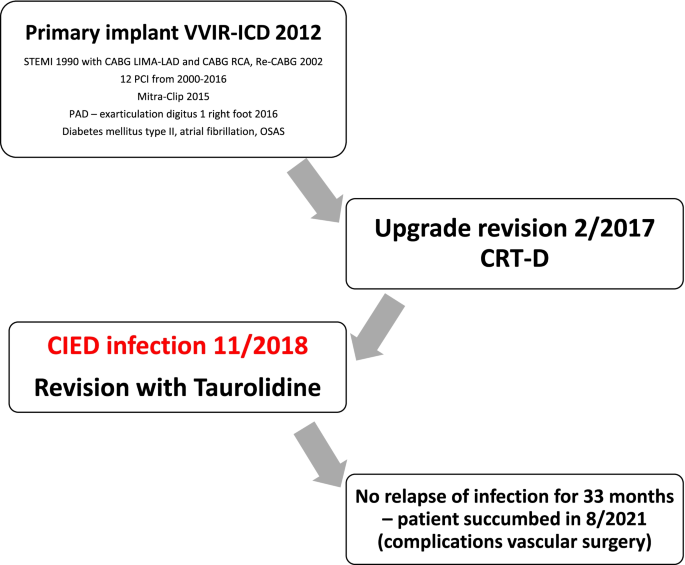 Primary implant VVIR-ICD 2012

STEMI 1990 with CABG LIMA-LAD and CABG RCA, Re-CABG 2002
12 PCI from 2000-2016
Mitra-Clip 2015
PAD – exarticulation digitus 1 right foot 2016
Diabetes mellitus type II, atrial fibrillation, OSAS

Upgrade revision 2/2017
CRT-D

CIED infection 11/2018
Revision with Taurolidine

No relapse of infection for 33 months – patient succumbed in 8/2021 (complications vascular surgery)